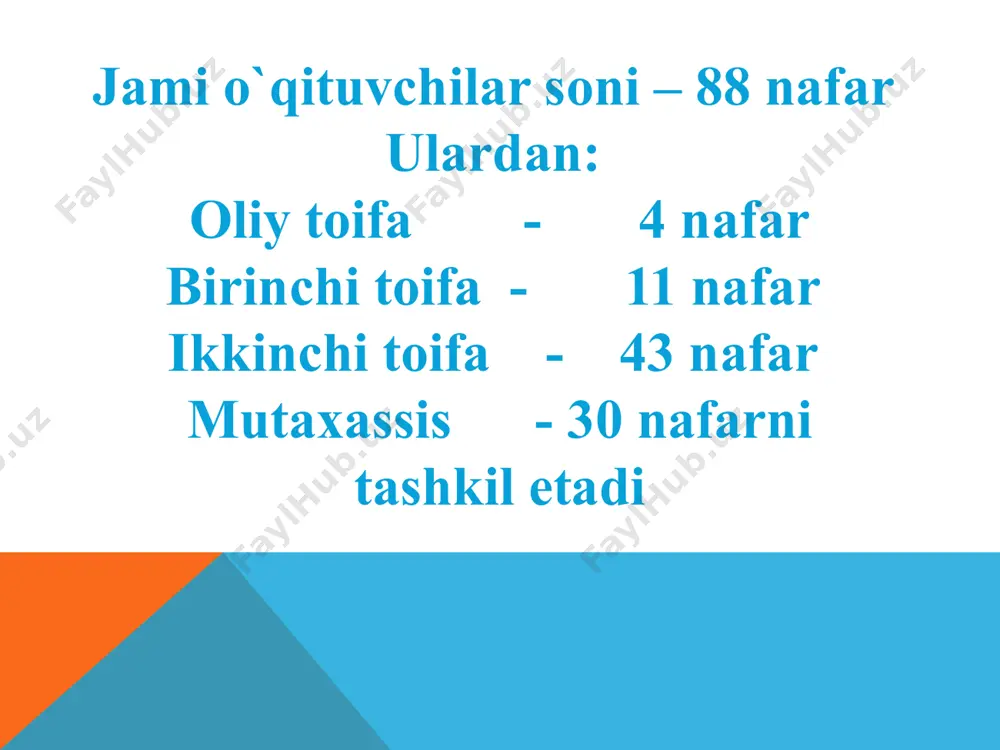 Jami o`qituvchilar soni – 88 nafar
Ulardan:
Oliy toifa - 4 nafar
Birinchi toifa - 11 nafar
Ikkinchi toifa - 43 nafar
Mutaxassis - 30 nafarni tashkil etadi

FaylHub.uz